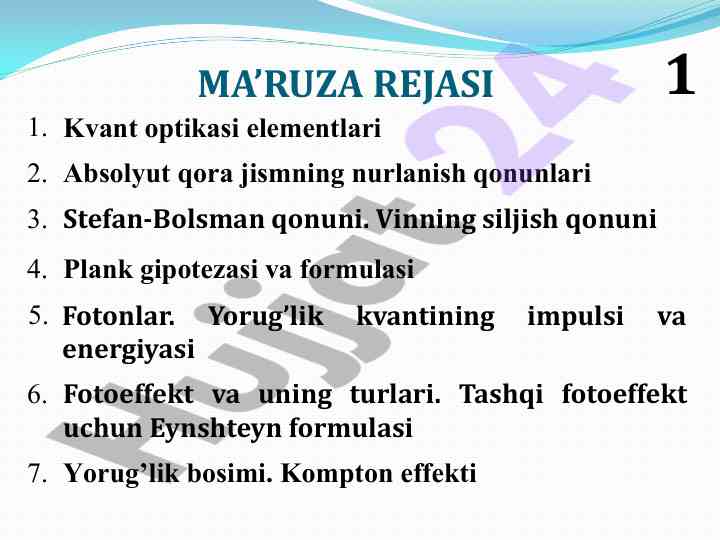 MA’RUZA REJASI

1

1. Kvant optikasi elementlari
2. Absolyut qora jismning nurlanish qonunlari
3. Stefan-Bolsman qonuni. Vinning siljish qonuni
4. Plank gipotezasi va formulasi
5. Fotonlar. Yorug’lik kvantining impulsi va energiyasi
6. Fotoeffekt va uning turlari. Tashqi fotoeffekt uchun Eynshteyn formulasi
7. Yorug’lik bosimi. Kompton effekti

Hujjat 24